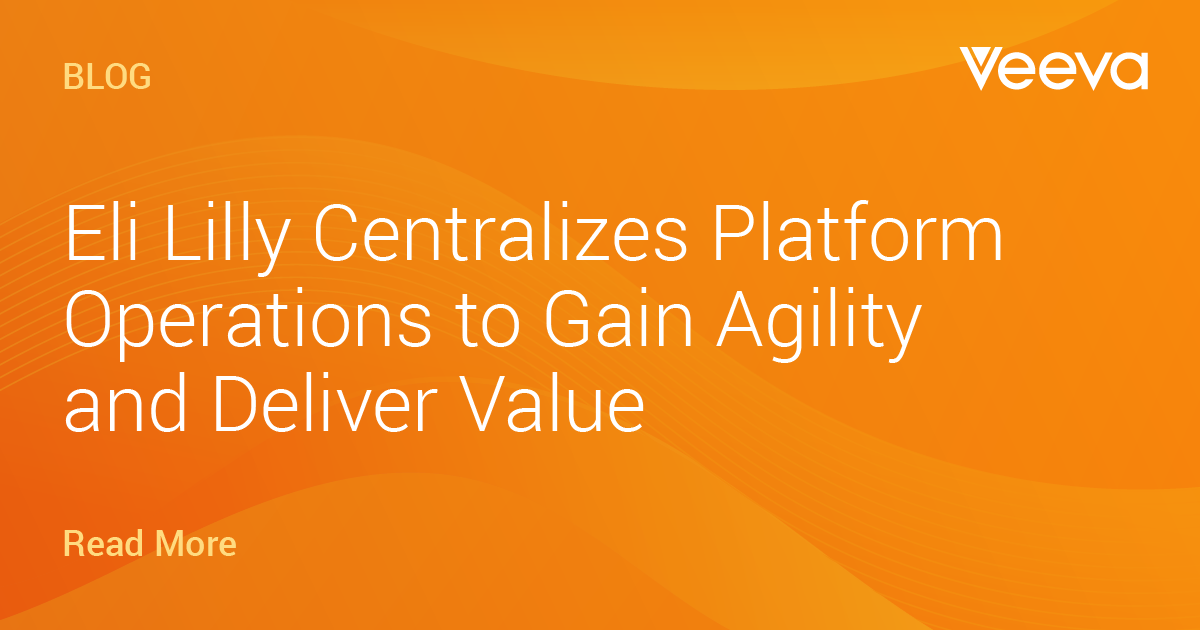 BLOG

Veeva

Eli Lilly Centralizes Platform Operations to Gain Agility and Deliver Value

Read More